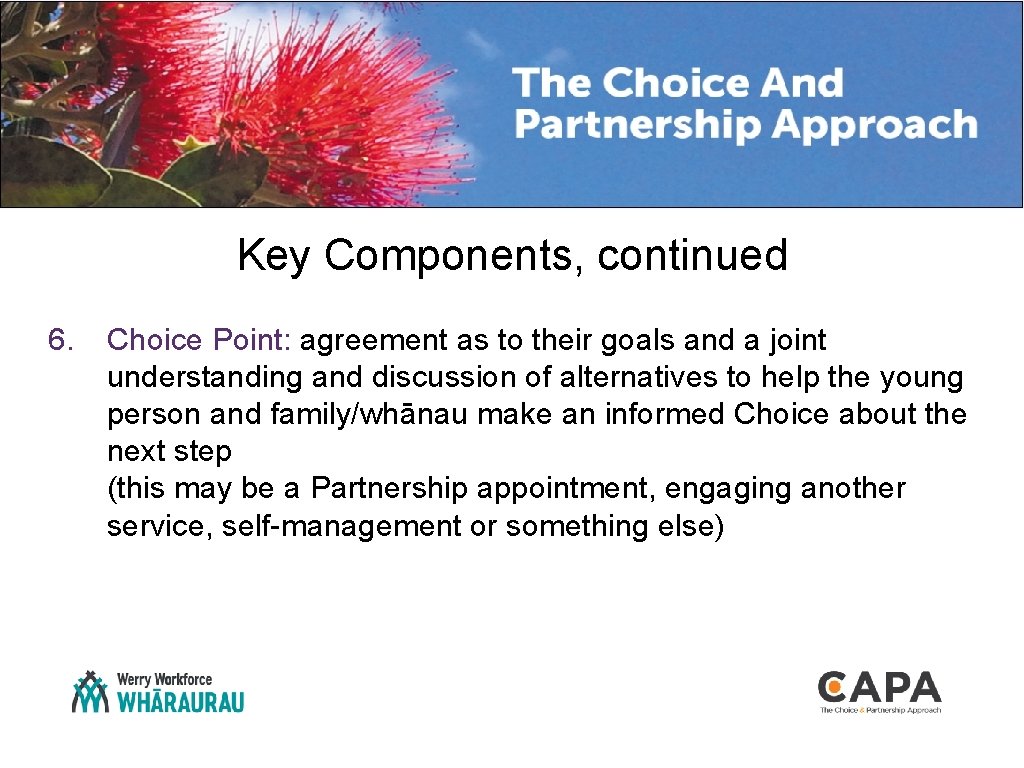 The Choice And Partnership Approach

Key Components, continued

6. Choice Point: agreement as to their goals and a joint understanding and discussion of alternatives to help the young person and family/whānau make an informed Choice about the next step
(this may be a Partnership appointment, engaging another service, self-management or something else)

Werry Workforce
WHĀRAURAU

CAPA
The Choice & Partnership Approach